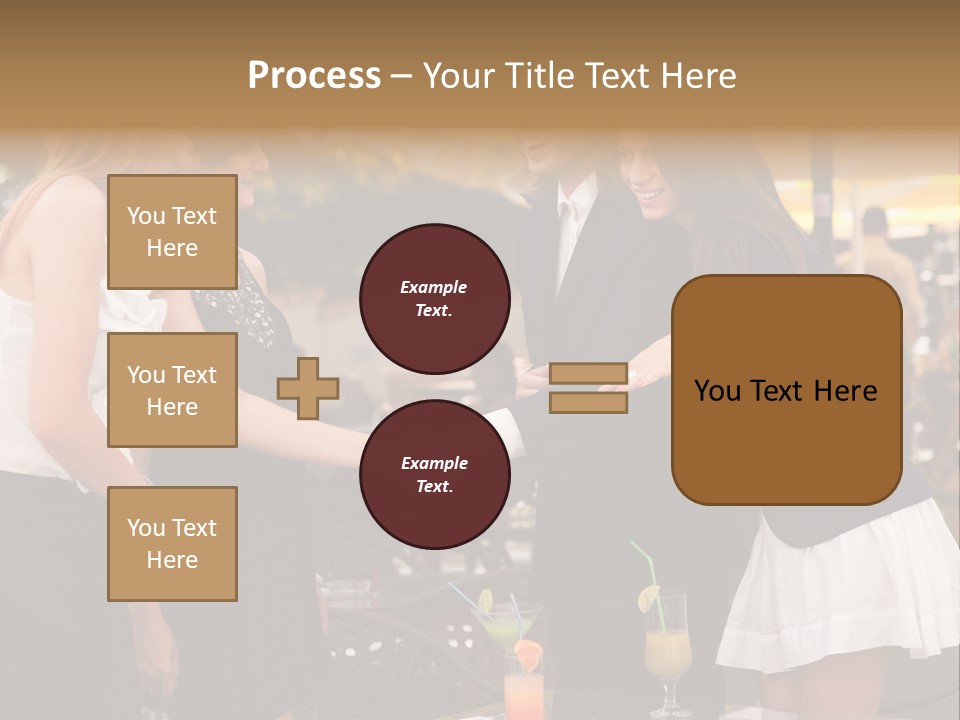 Process – Your Title Text Here

You Text Here

You Text Here

You Text Here

Example Text.

Example Text.

You Text Here